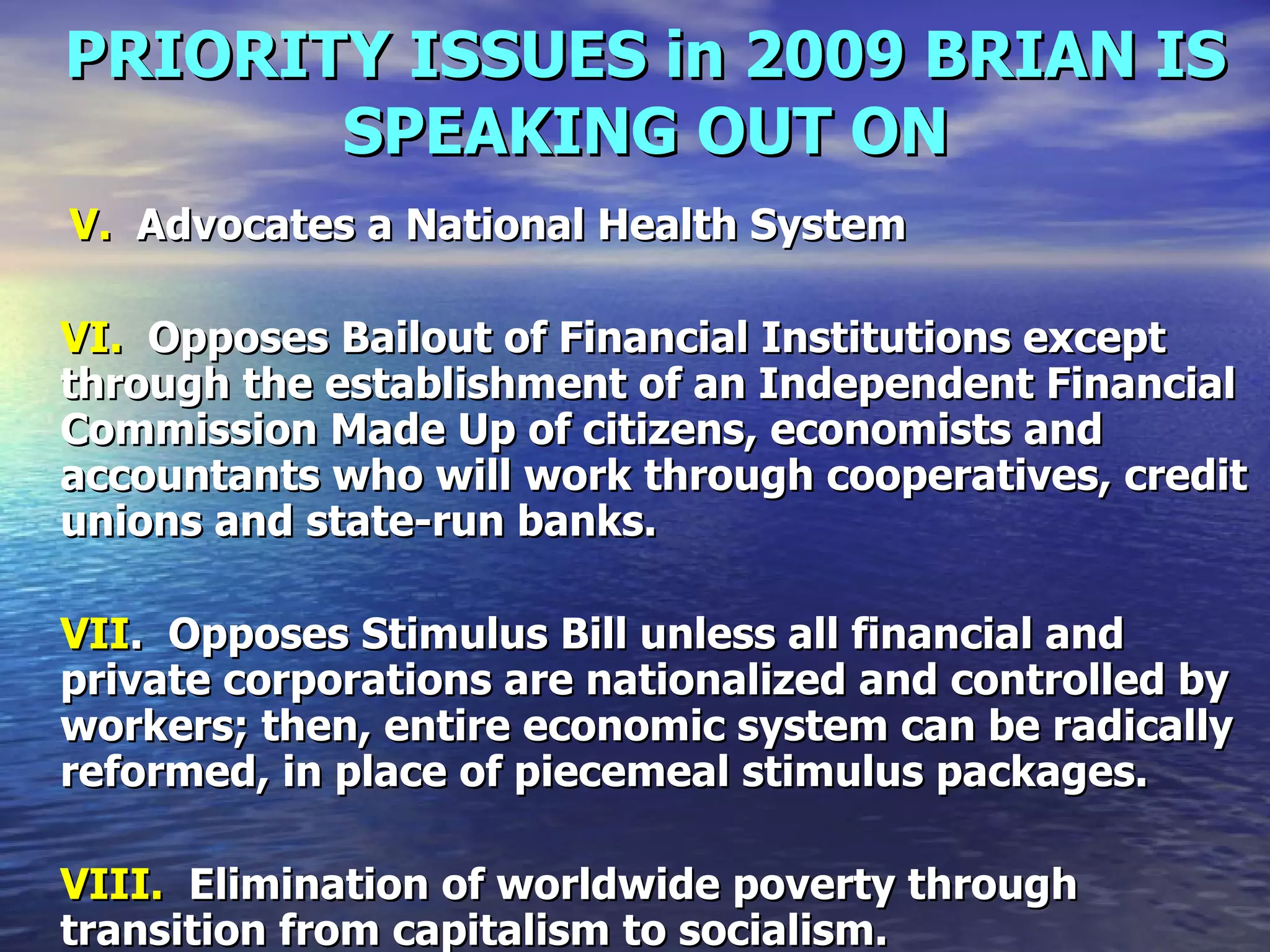 PRIORITY ISSUES in 2009 BRIAN IS SPEAKING OUT ON

V. Advocates a National Health System

VI. Opposes Bailout of Financial Institutions except through the establishment of an Independent Financial Commission Made Up of citizens, economists and accountants who will work through cooperatives, credit unions and state-run banks.

VII. Opposes Stimulus Bill unless all financial and private corporations are nationalized and controlled by workers; then, entire economic system can be radically reformed, in place of piecemeal stimulus packages.

VIII. Elimination of worldwide poverty through transition from capitalism to socialism.